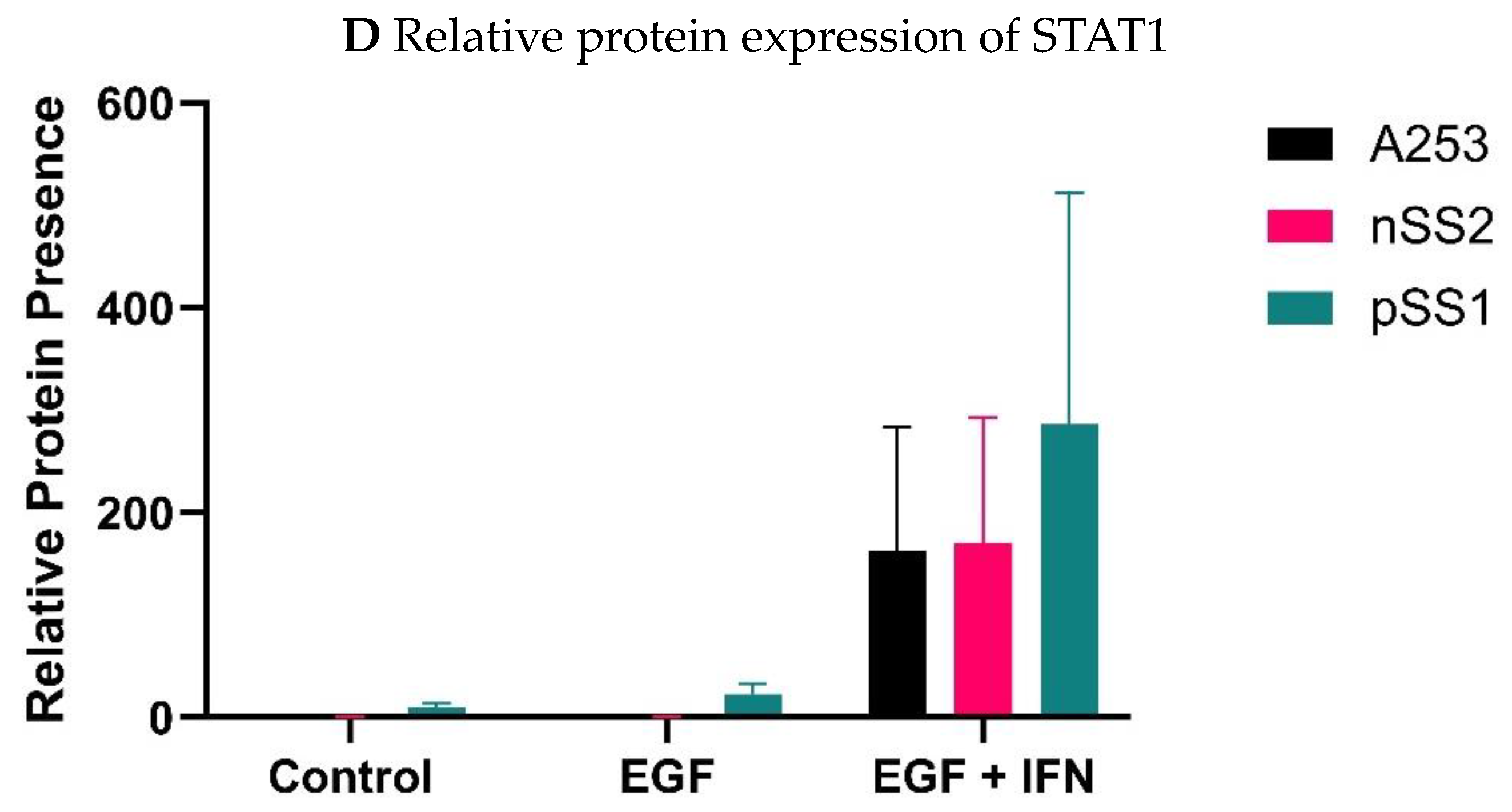 D Relative protein expression of STAT1

Relative Protein Presence

600
400
200
0

Control
EGF
EGF + IFN

A253
nSS2
pSS1